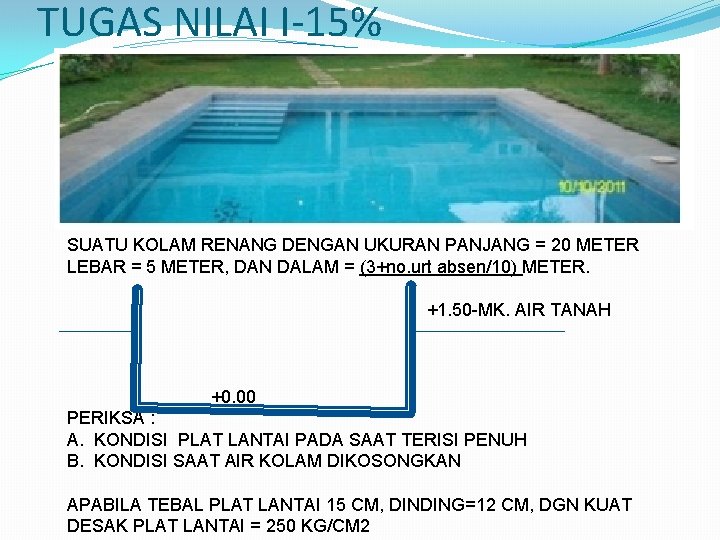 TUGAS NILAI I-15%

10/10/2011

SUATU KOLAM RENANG DENGAN UKURAN PANJANG = 20 METER LEBAR = 5 METER, DAN DALAM = (3+no.urt absen/10) METER.

+1.50-MK. AIR TANAH

+0.00

PERIKSA :
A. KONDISI PLAT LANTAI PADA SAAT TERISI PENUH
B. KONDISI SAAT AIR KOLAM DIKOSONGKAN

APABILA TEBAL PLAT LANTAI 15 CM, DINDING=12 CM, DGN KUAT DESAK PLAT LANTAI = 250 KG/CM2